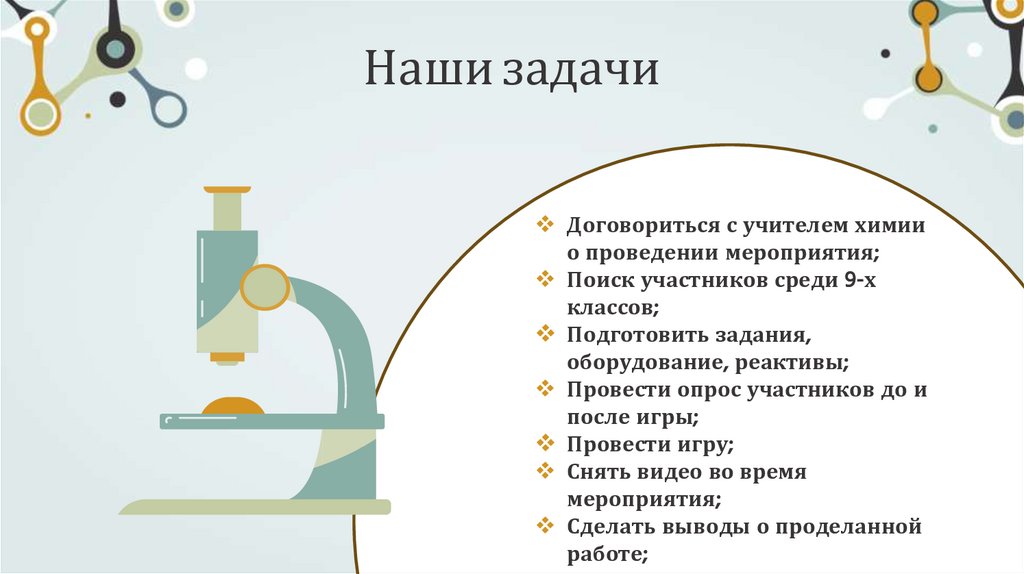 Наши задачи

❖ Договориться с учителем химии о проведении мероприятия;
❖ Поиск участников среди 9-х классов;
❖ Подготовить задания, оборудование, реактивы;
❖ Провести опрос участников до и после игры;
❖ Провести игру;
❖ Снять видео во время мероприятия;
❖ Сделать выводы о проделанной работе;